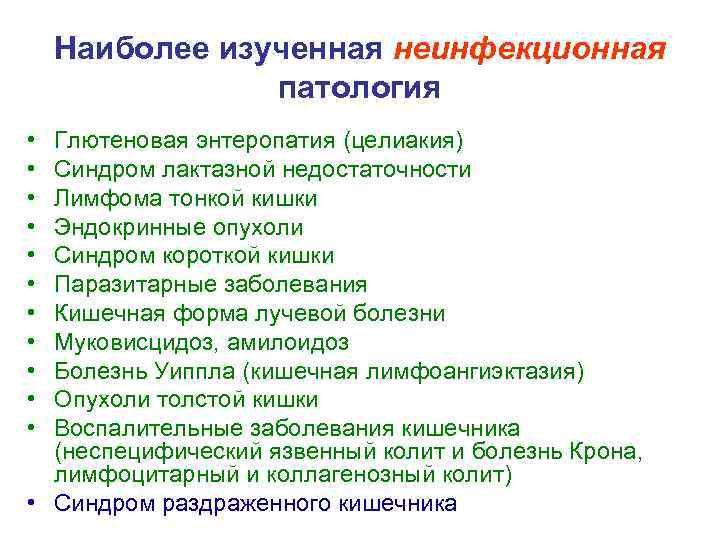 Наиболее изученная неинфекционная патология

• Глютеновая энтеропатия (целиакия)
• Синдром лактазной недостаточности
• Лимфома тонкой кишки
• Эндокринные опухоли
• Синдром короткой кишки
• Паразитарные заболевания
• Кишечная форма лучевой болезни
• Муковисцидоз, амилоидоз
• Болезнь Уиппла (кишечная лимфоангиэктазия)
• Опухоли толстой кишки
• Воспалительные заболевания кишечника (неспецифический язвенный колит и болезнь Крона, лимфоцитарный и коллагенозный колит)
• Синдром раздраженного кишечника